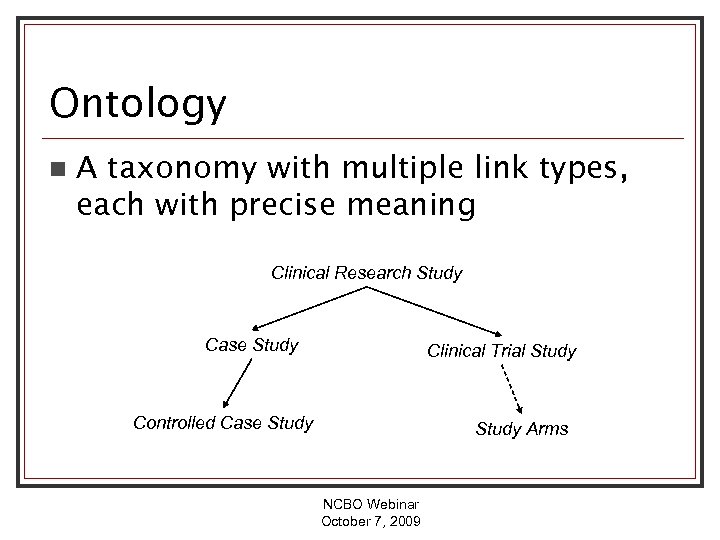 Ontology

■ A taxonomy with multiple link types, each with precise meaning

Clinical Research Study

Case Study

Clinical Trial Study

Controlled Case Study

Study Arms

NCBO Webinar
October 7, 2009